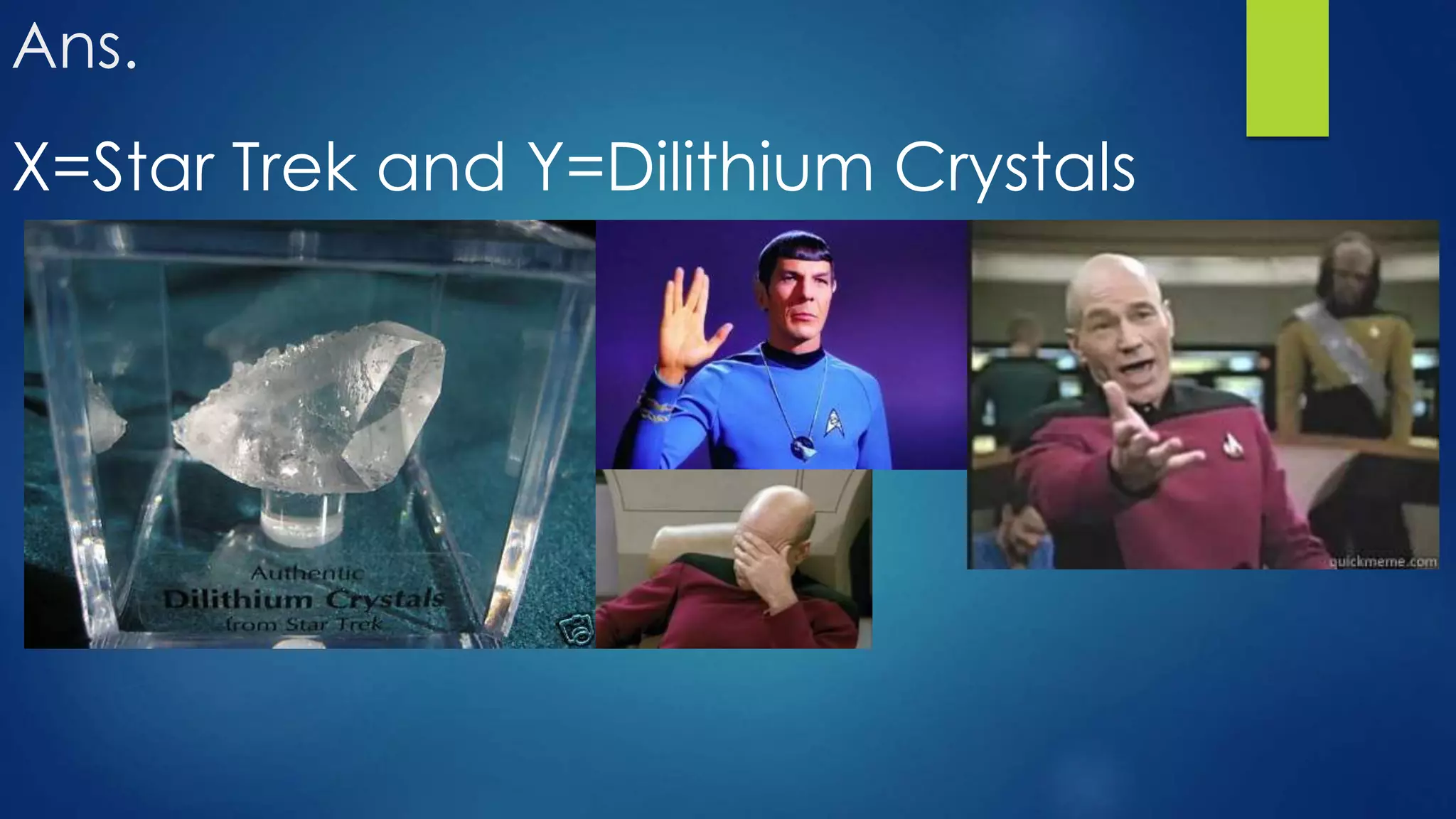 Ans.

X=Star Trek and Y=Dilithium Crystals

Authentic
Dilithium Crystals
from Star Trek

quickmeme.com